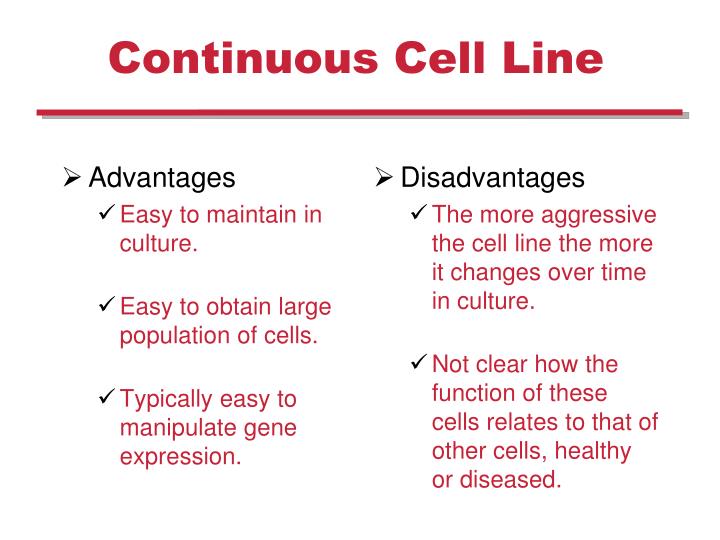 Continuous Cell Line

➢ Advantages
✓ Easy to maintain in culture.

✓ Easy to obtain large population of cells.

✓ Typically easy to manipulate gene expression.

➢ Disadvantages
✓ The more aggressive the cell line the more it changes over time in culture.

✓ Not clear how the function of these cells relates to that of other cells, healthy or diseased.